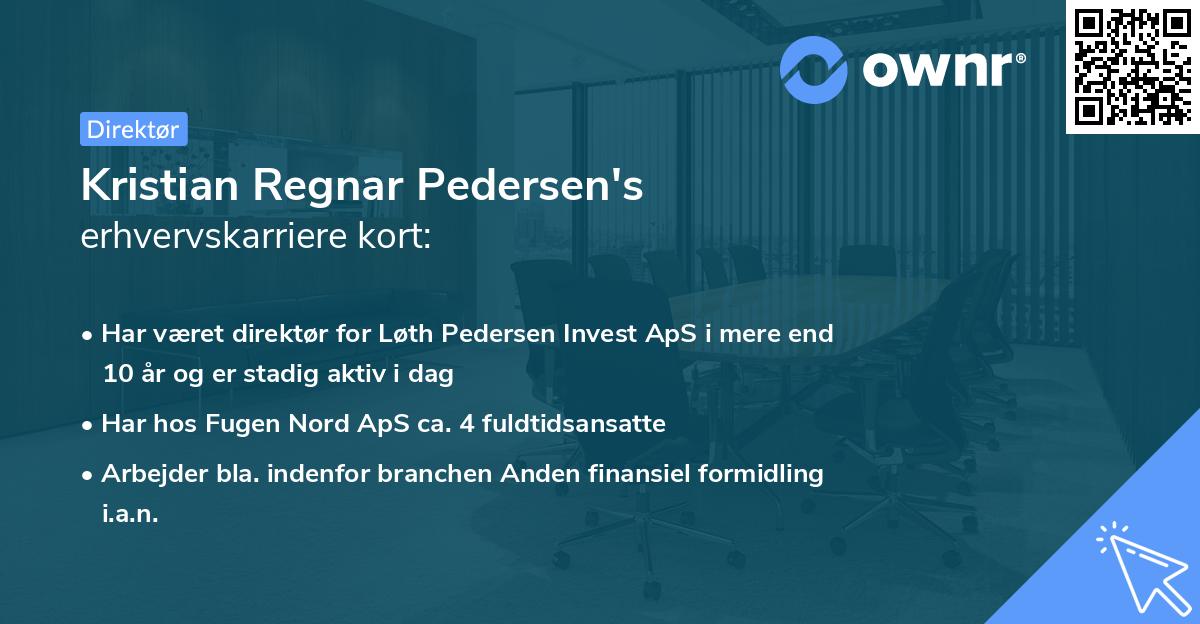 ownr®

Direktør

Kristian Regnar Pedersen's erhvervskarriere kort:

• Har været direktør for Løth Pedersen Invest ApS i mere end 10 år og er stadig aktiv i dag

• Har hos Fugen Nord ApS ca. 4 fuldtidsansatte

• Arbejder bla. indenfor branchen Anden finansiel formidling i.a.n.